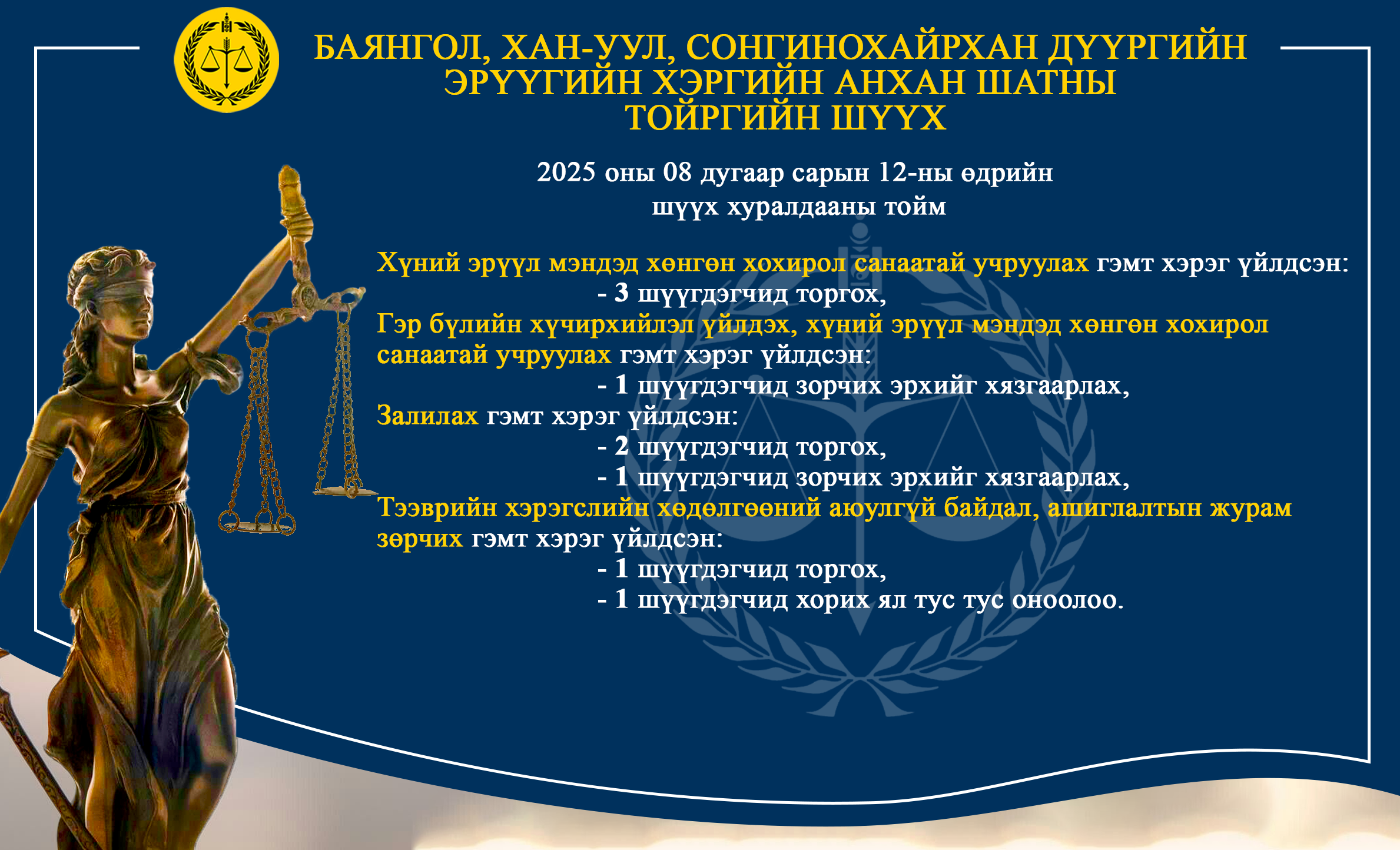 БАЯНГОЛ, ХАН-УУЛ, СОНГИНОХАЙРХАН ДҮҮРГИЙН ЭРҮҮГИЙН ХЭРГИЙН АНХАН ШАТНЫ ТОЙРГИЙН ШҮҮХ

2025 оны 08 дугаар сарын 12-ны өдрийн шүүх хуралдааны тойм

Хүний эрүүл мэндэд хөнгөн хохирол санаатай учруулах гэмт хэрэг үйлдсэн:
- 3 шүүгдэгчид торгох,
Гэр бүлийн хүчирхийлэл үйлдэх, хүний эрүүл мэндэд хөнгөн хохирол санаатай учруулах гэмт хэрэг үйлдсэн:
- 1 шүүгдэгчид зорчих эрхийг хязгаарлах,
Залилах гэмт хэрэг үйлдсэн:
- 2 шүүгдэгчид торгох,
- 1 шүүгдэгчид зорчих эрхийг хязгаарлах,
Тээврийн хэрэгслийн хөдөлгөөний аюулгүй байдал, ашиглалтын журам зөрчих гэмт хэрэг үйлдсэн:
- 1 шүүгдэгчид торгох,
- 1 шүүгдэгчид хорих ял тус тус оноолоо.